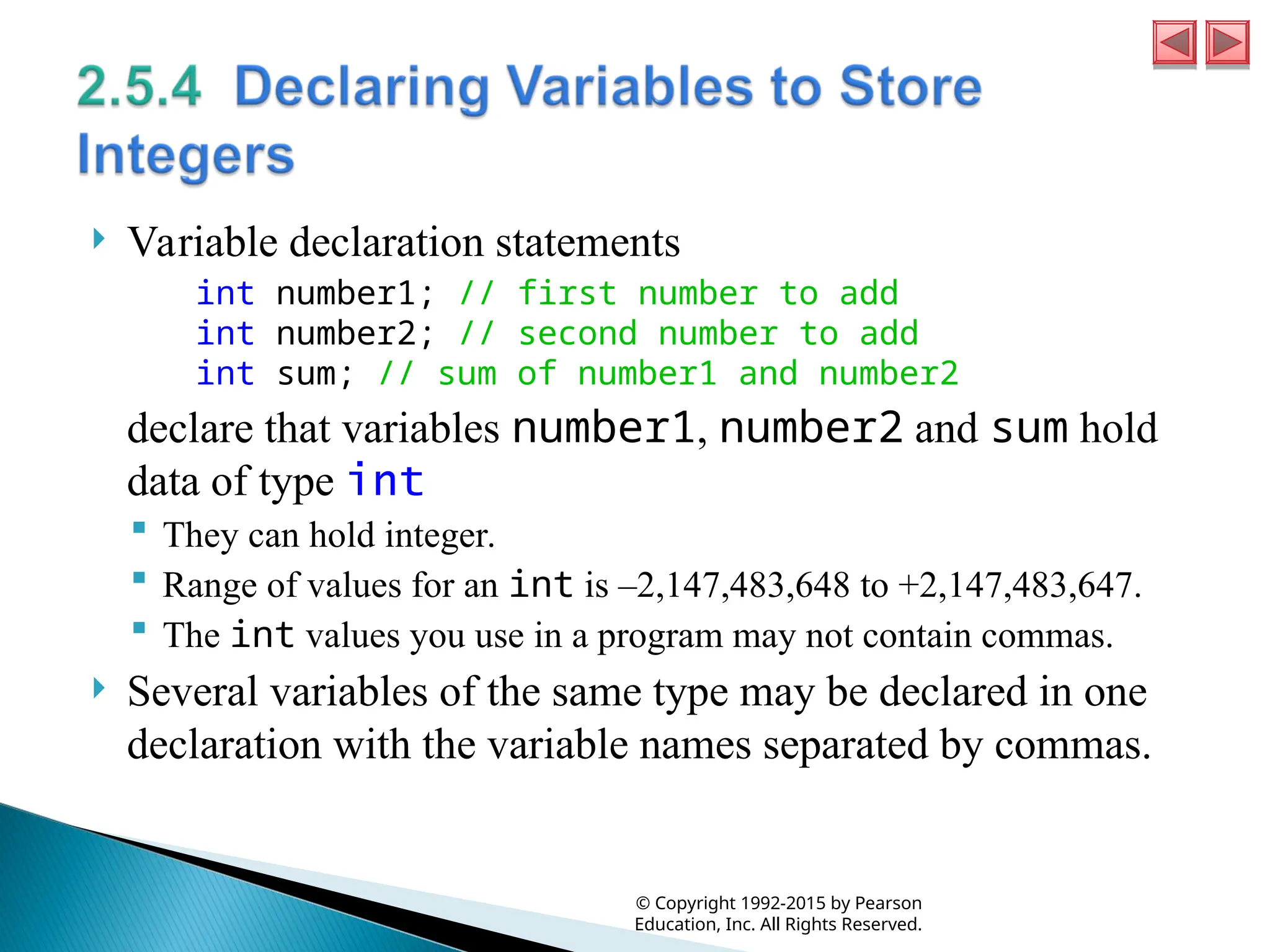 2.5.4 Declaring Variables to Store Integers

Variable declaration statements

int number1; // first number to add
int number2; // second number to add
int sum; // sum of number1 and number2

declare that variables number1, number2 and sum hold data of type int

They can hold integer.

Range of values for an int is –2,147,483,648 to +2,147,483,647.

The int values you use in a program may not contain commas.

Several variables of the same type may be declared in one declaration with the variable names separated by commas.

© Copyright 1992-2015 by Pearson Education, Inc. All Rights Reserved.